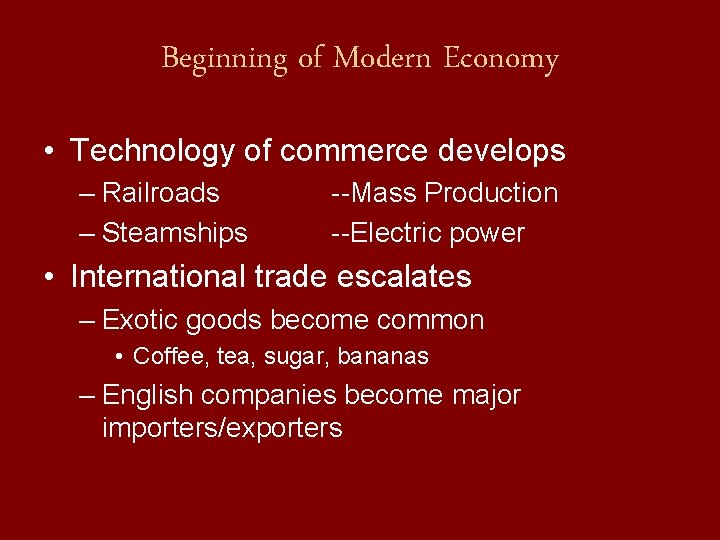 Beginning of Modern Economy

• Technology of commerce develops
– Railroads --Mass Production
– Steamships --Electric power
• International trade escalates
– Exotic goods become common
• Coffee, tea, sugar, bananas
– English companies become major importers/exporters